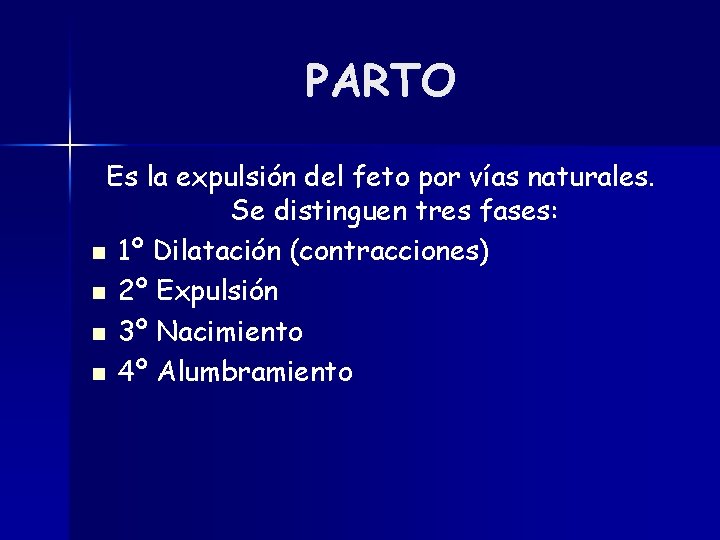 PARTO

Es la expulsión del feto por vías naturales. Se distinguen tres fases:

- 1º Dilatación (contracciones)
- 2º Expulsión
- 3º Nacimiento
- 4º Alumbramiento